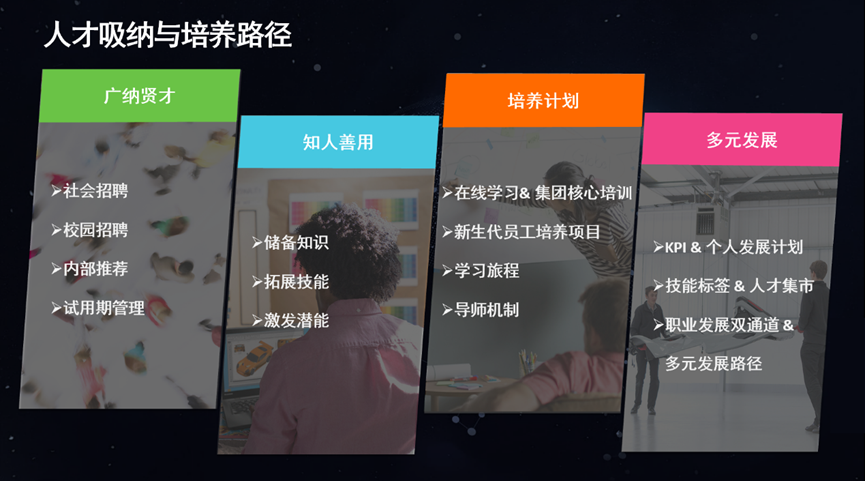 人才吸纳与培养路径

广纳贤才

➢社会招聘
➢校园招聘
➢内部推荐
➢试用期管理

知人善用

➢储备知识
➢拓展技能
➢激发潜能

培养计划

➢在线学习& 集团核心培训
➢新生代员工培养项目
➢学习旅程
➢导师机制

多元发展

➢KPI & 个人发展计划
➢技能标签 & 人才集市
➢职业发展双通道 & 多元发展路径